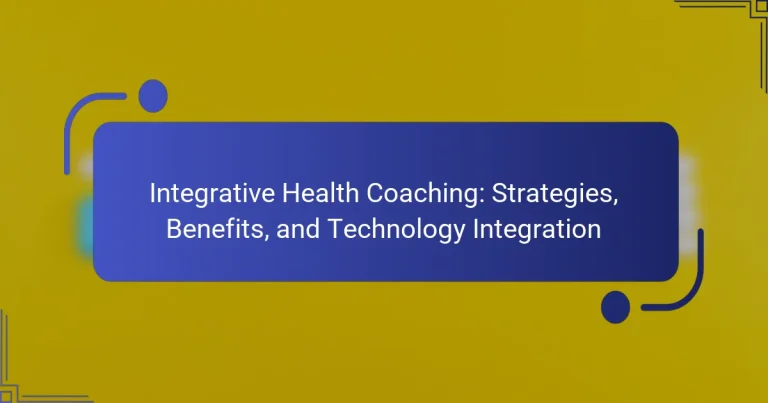 Integrative Health Coaching: Strategies, Benefits, and Technology Integration